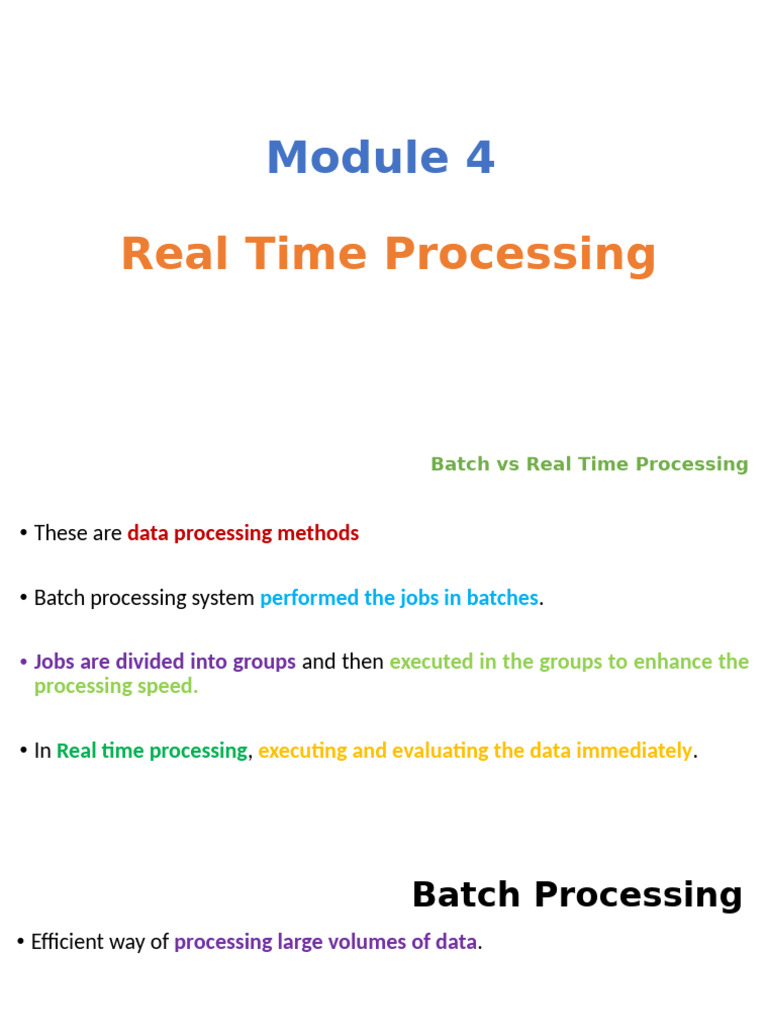 Module 4

Real Time Processing

Batch vs Real Time Processing

• These are data processing methods

• Batch processing system performed the jobs in batches.

• Jobs are divided into groups and then executed in the groups to enhance the processing speed.

• In Real time processing, executing and evaluating the data immediately.

Batch Processing

• Efficient way of processing large volumes of data.